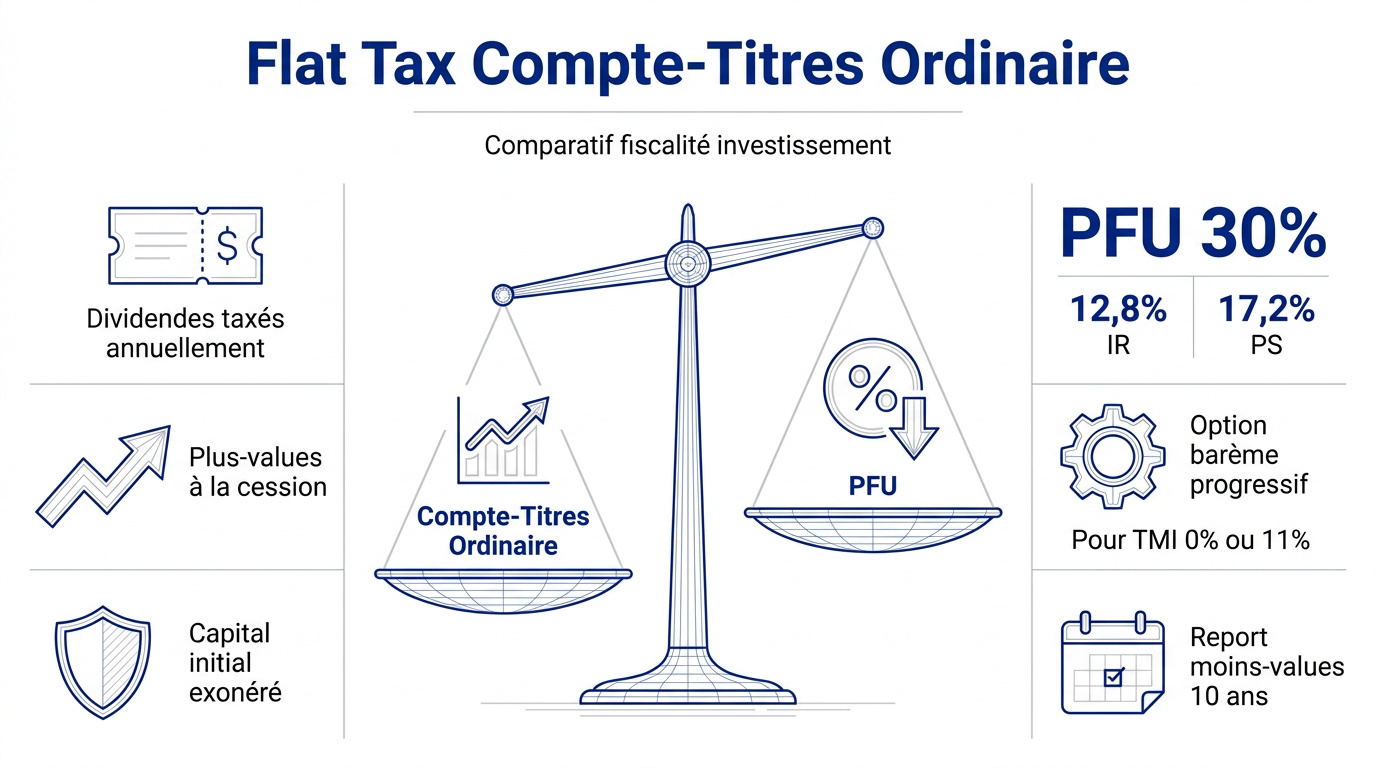 Flat Tax Compte-Titres Ordinaire

Comparatif fiscalité investissement

$

Dividendes taxés annuellement

Plus-values à la cession

Capital initial exonéré

Compte-Titres Ordinaire

%

PFU

PFU 30%

12,8%
IR

17,2%
PS

Option barème progressif

Pour TMI 0% ou 11%

Report moins-values 10 ans